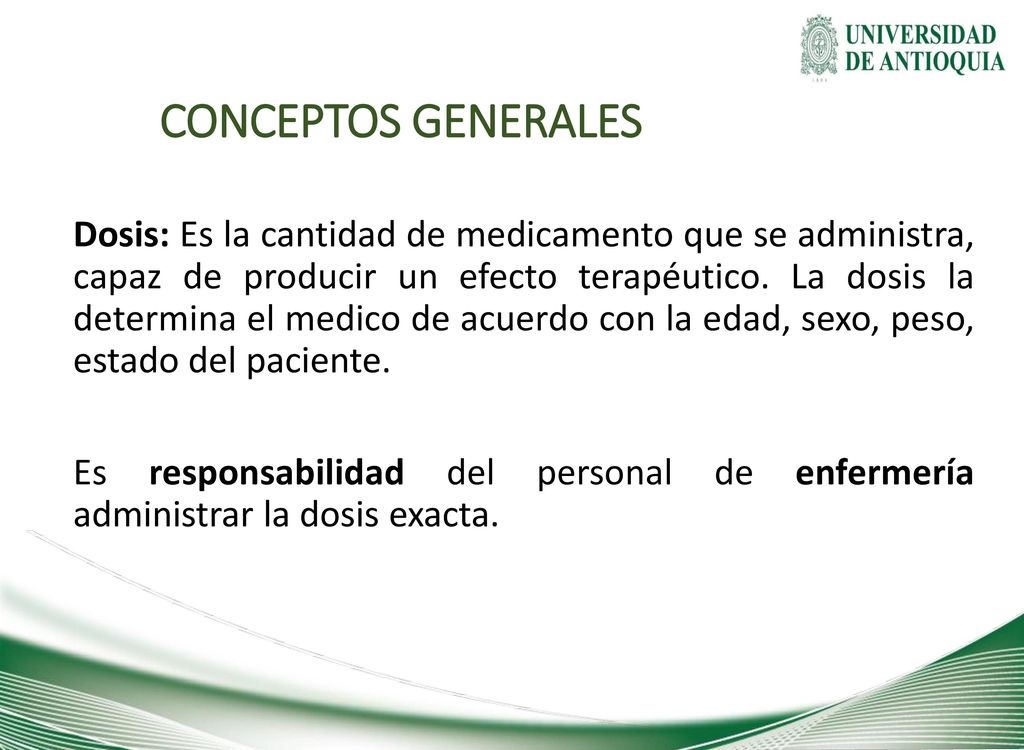 UNIVERSIDAD DE ANTIOQUIA

CONCEPTOS GENERALES

Dosis: Es la cantidad de medicamento que se administra, capaz de producir un efecto terapéutico. La dosis la determina el medico de acuerdo con la edad, sexo, peso, estado del paciente.

Es responsabilidad del personal de enfermería administrar la dosis exacta.